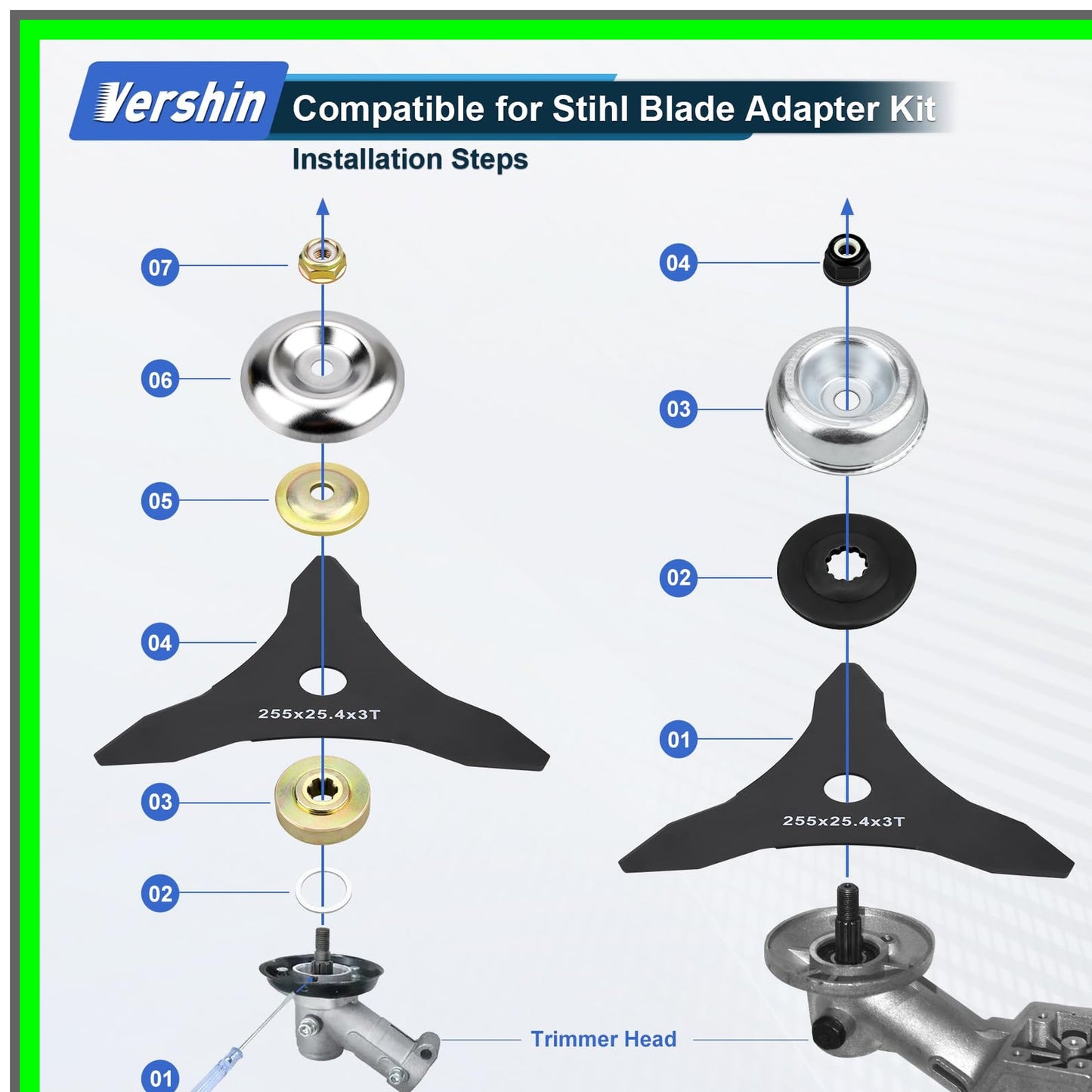 Vershin Compatible for Stihl Blade Adapter Kit

Installation Steps

07

06

05

04

255x25.4x3T

03

02

01

04

03

02

01

255x25.4x3T

Trimmer Head